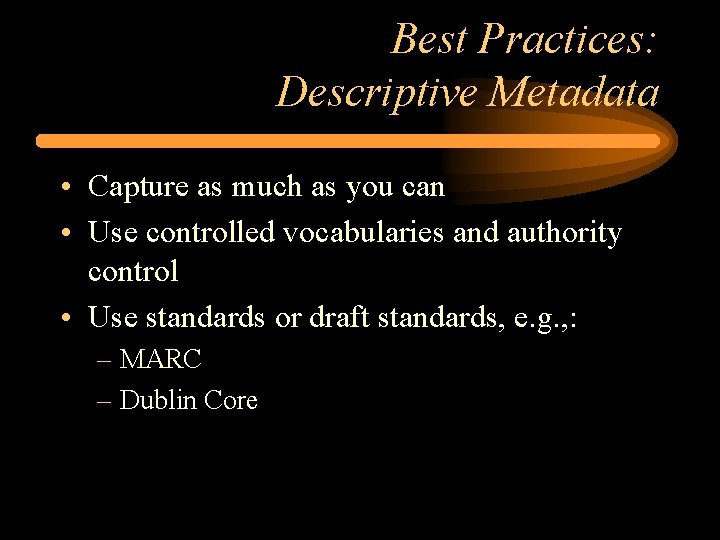 Best Practices:
Descriptive Metadata

• Capture as much as you can
• Use controlled vocabularies and authority control
• Use standards or draft standards, e.g.,:
– MARC
– Dublin Core